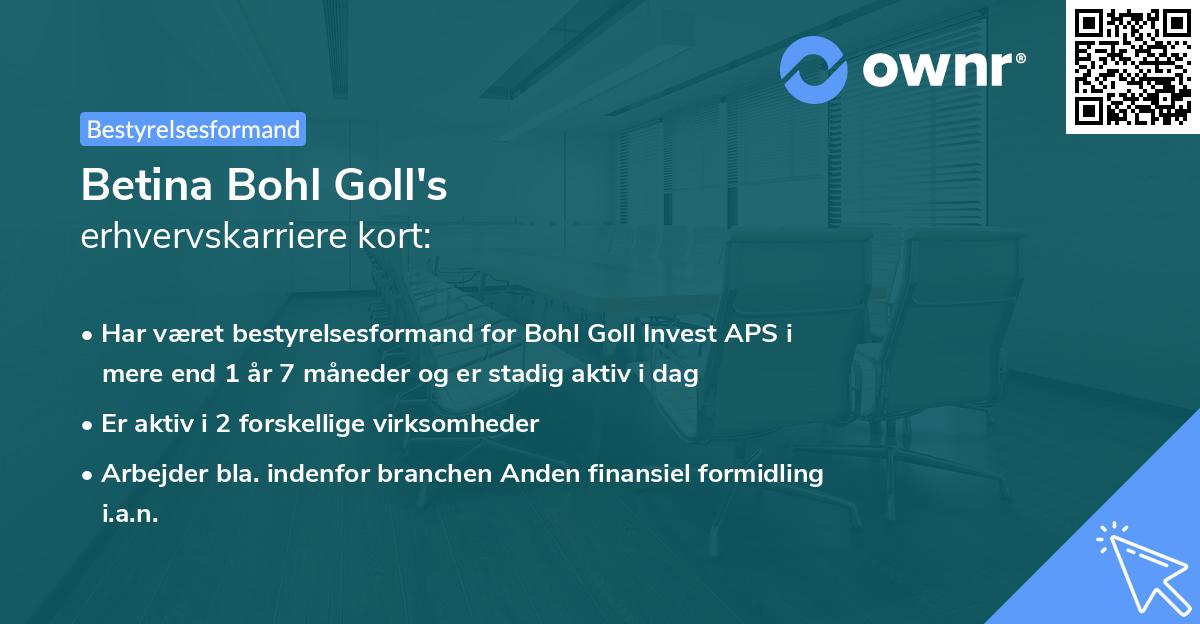 ownr®

Bestyrelsesformand

Betina Bohl Goll's
erhvervskarriere kort:

• Har været bestyrelsesformand for Bohl Goll Invest APS i mere end 1 år 7 måneder og er stadig aktiv i dag

• Er aktiv i 2 forskellige virksomheder

• Arbejder bla. indenfor branchen Anden finansiel formidling i.a.n.